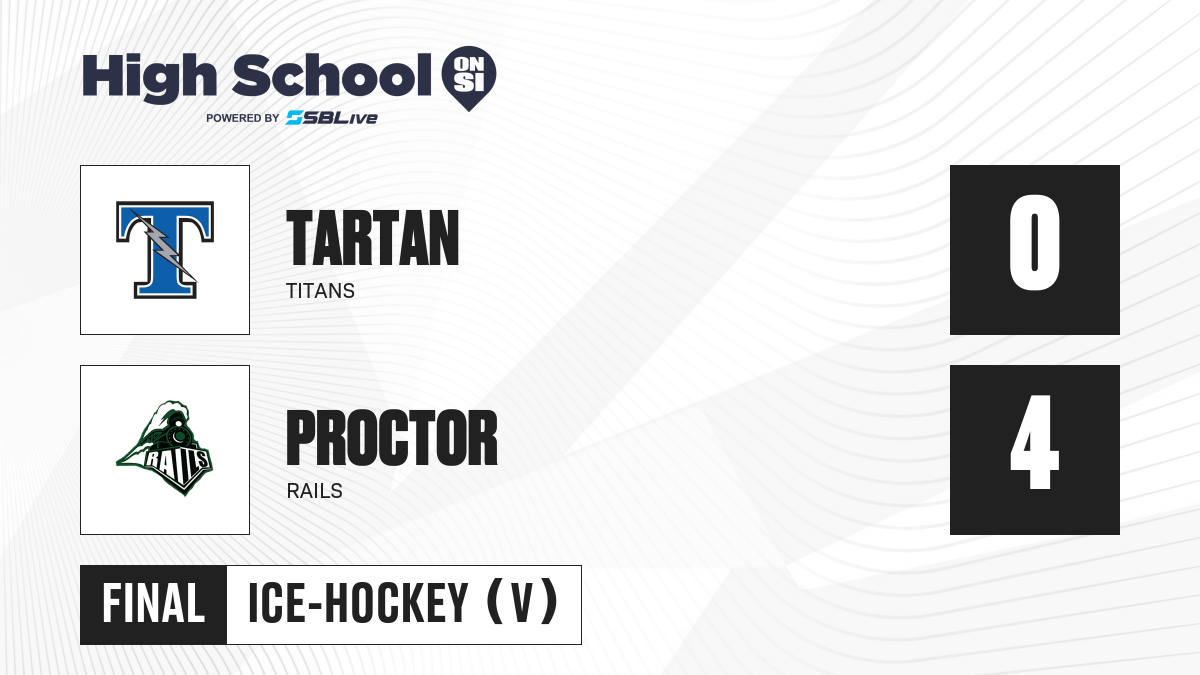 High School ON SI
POWERED BY SBLive

T
TARTAN
TITANS
0

RAILS
PROCTOR
RAILS
4

FINAL
ICE-HOCKEY (V)